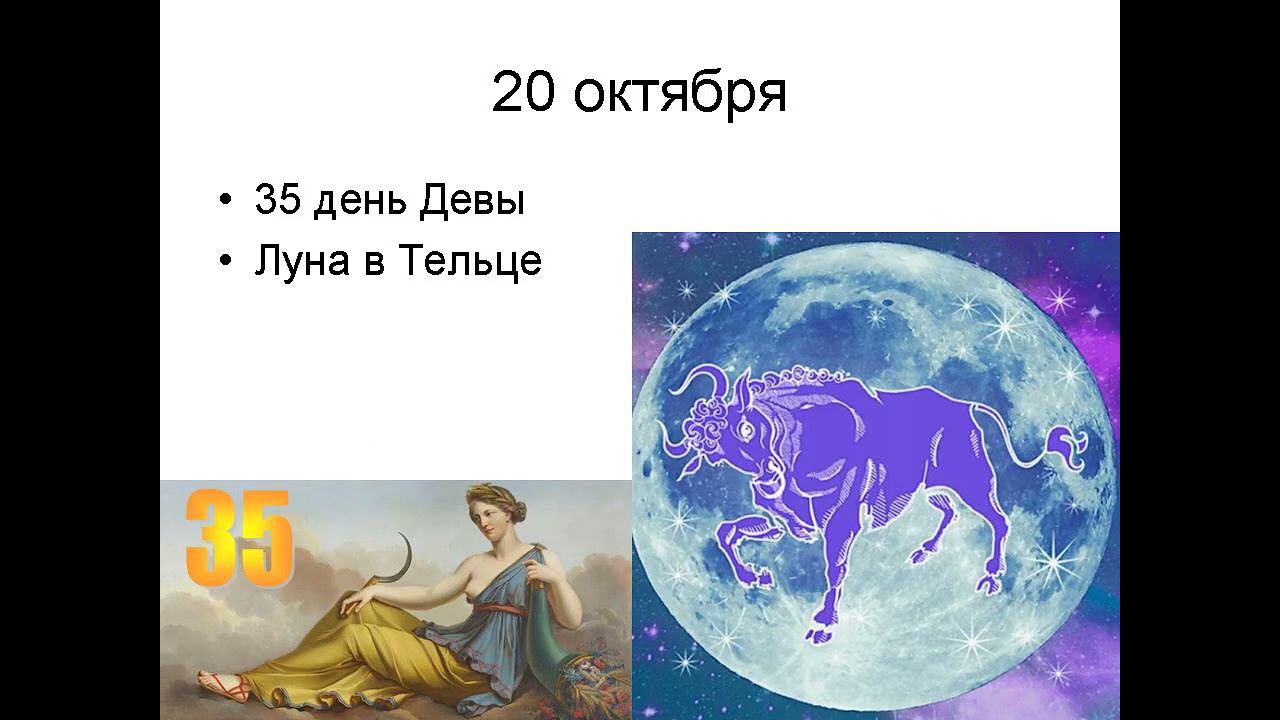 20 октября

• 35 день Девы
• Луна в Тельце

35